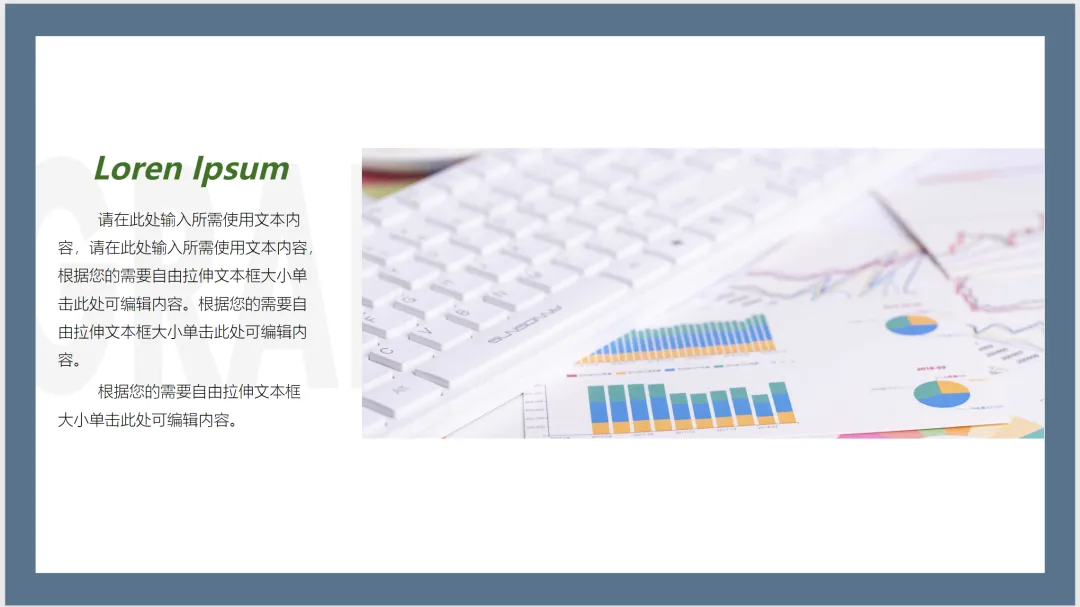 Loren Ipsum

请在此处输入所需使用文本内容，请在此处输入所需使用文本内容，根据您的需要自由拉伸文本框大小单击此处可编辑内容。根据您的需要自由拉伸文本框大小单击此处可编辑内容。

根据您的需要自由拉伸文本框大小单击此处可编辑内容。